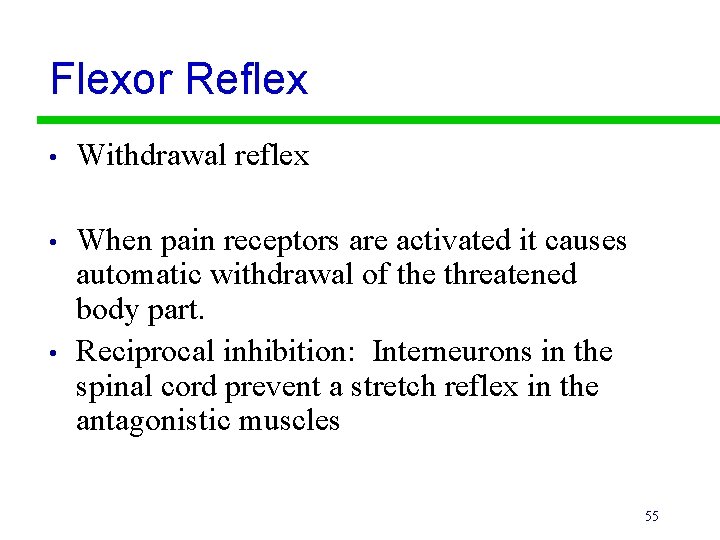 Flexor Reflex

• Withdrawal reflex

• When pain receptors are activated it causes automatic withdrawal of the threatened body part.

• Reciprocal inhibition: Interneurons in the spinal cord prevent a stretch reflex in the antagonistic muscles

55